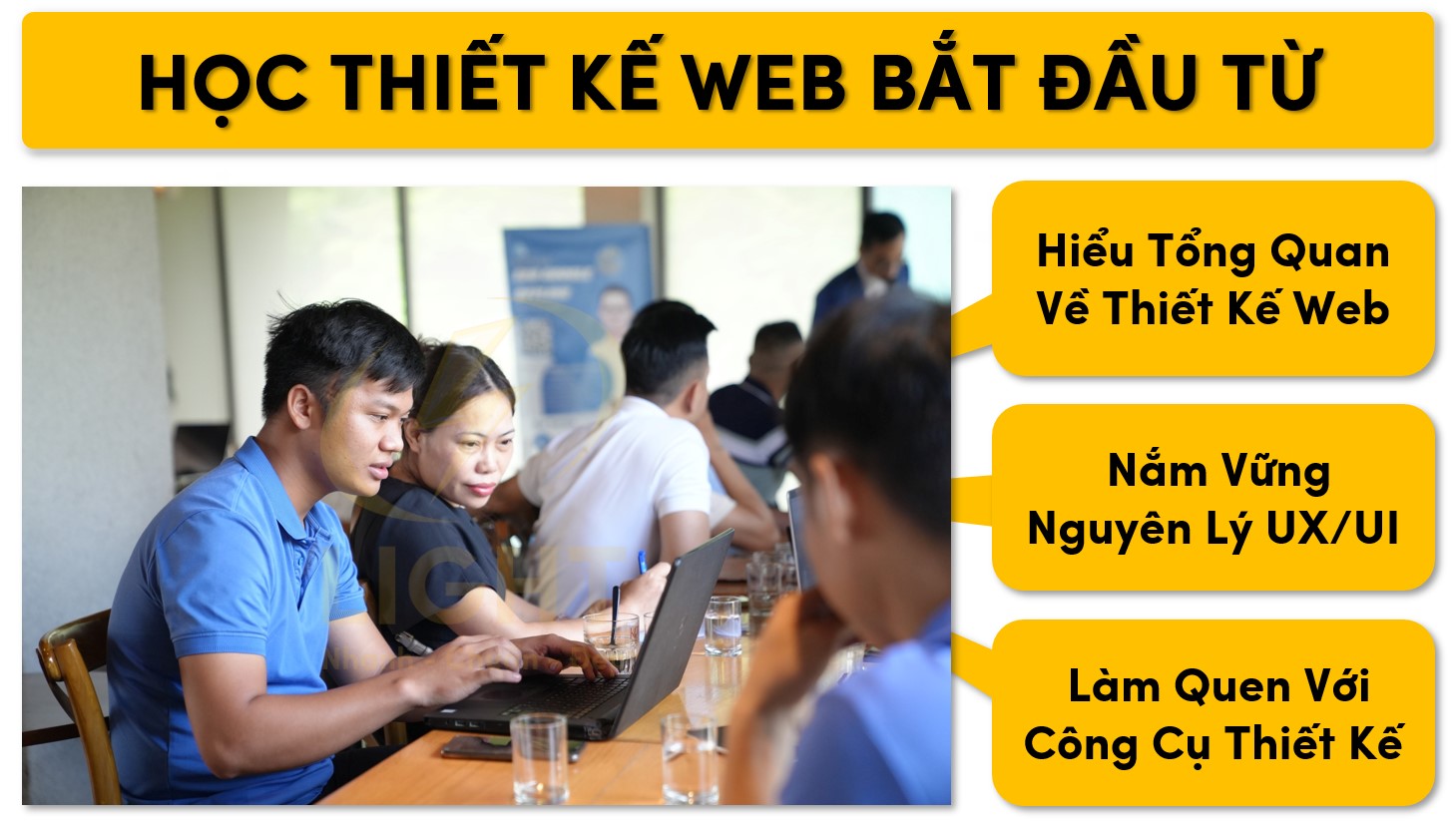 HỌC THIẾT KẾ WEB BẮT ĐẦU TỪ

Hiểu Tổng Quan Về Thiết Kế Web

Nắm Vững Nguyên Lý UX/UI

Làm Quen Với Công Cụ Thiết Kế